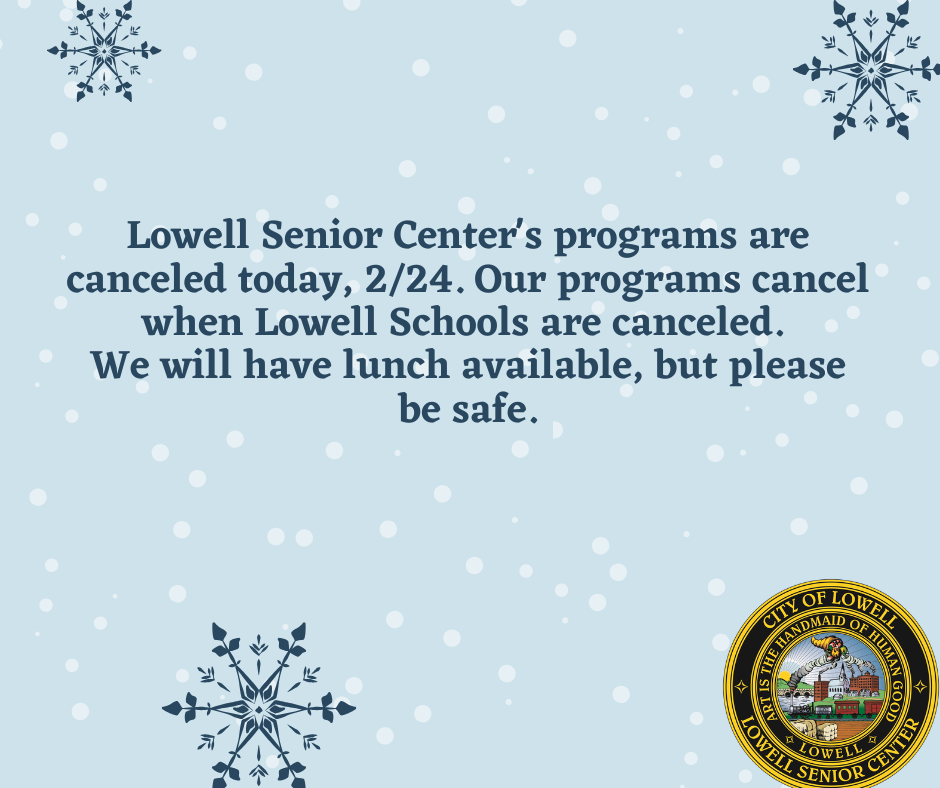 Lowell Senior Center's programs are canceled today, 2/24. Our programs cancel when Lowell Schools are canceled.
We will have lunch available, but please be safe.

CITY OF LOWELL
ART IS THE HANDMAID OF HUMAN GOOD
LOWELL
LOWELL SENIOR CENTER